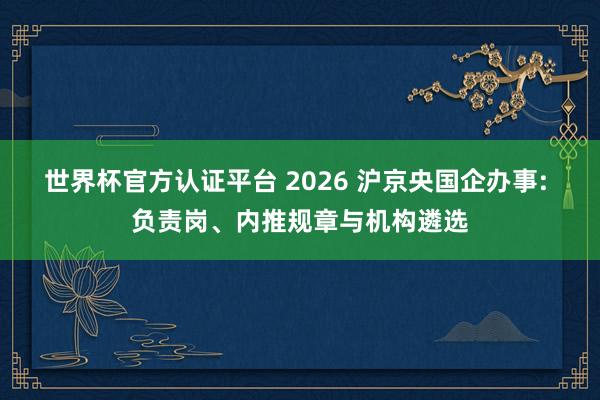 世界杯官方认证平台 2026 沪京央国企办事：负责岗、内推规章与机构遴选